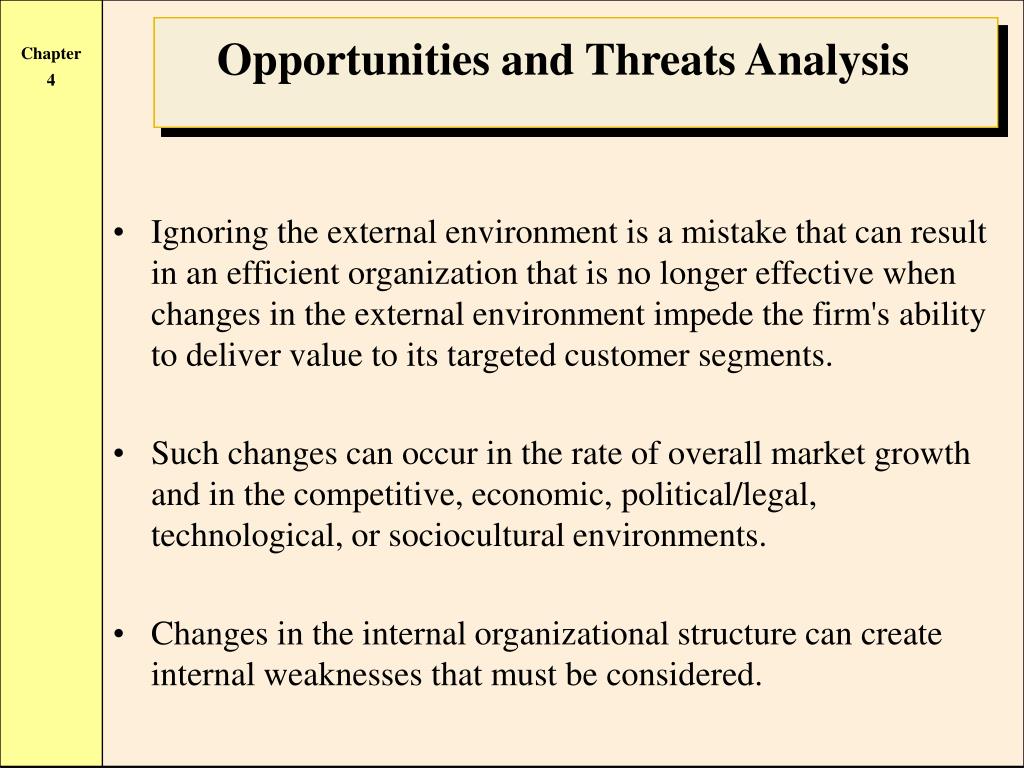 Chapter
4

Opportunities and Threats Analysis

• Ignoring the external environment is a mistake that can result in an efficient organization that is no longer effective when changes in the external environment impede the firm's ability to deliver value to its targeted customer segments.

• Such changes can occur in the rate of overall market growth and in the competitive, economic, political/legal, technological, or sociocultural environments.

• Changes in the internal organizational structure can create internal weaknesses that must be considered.